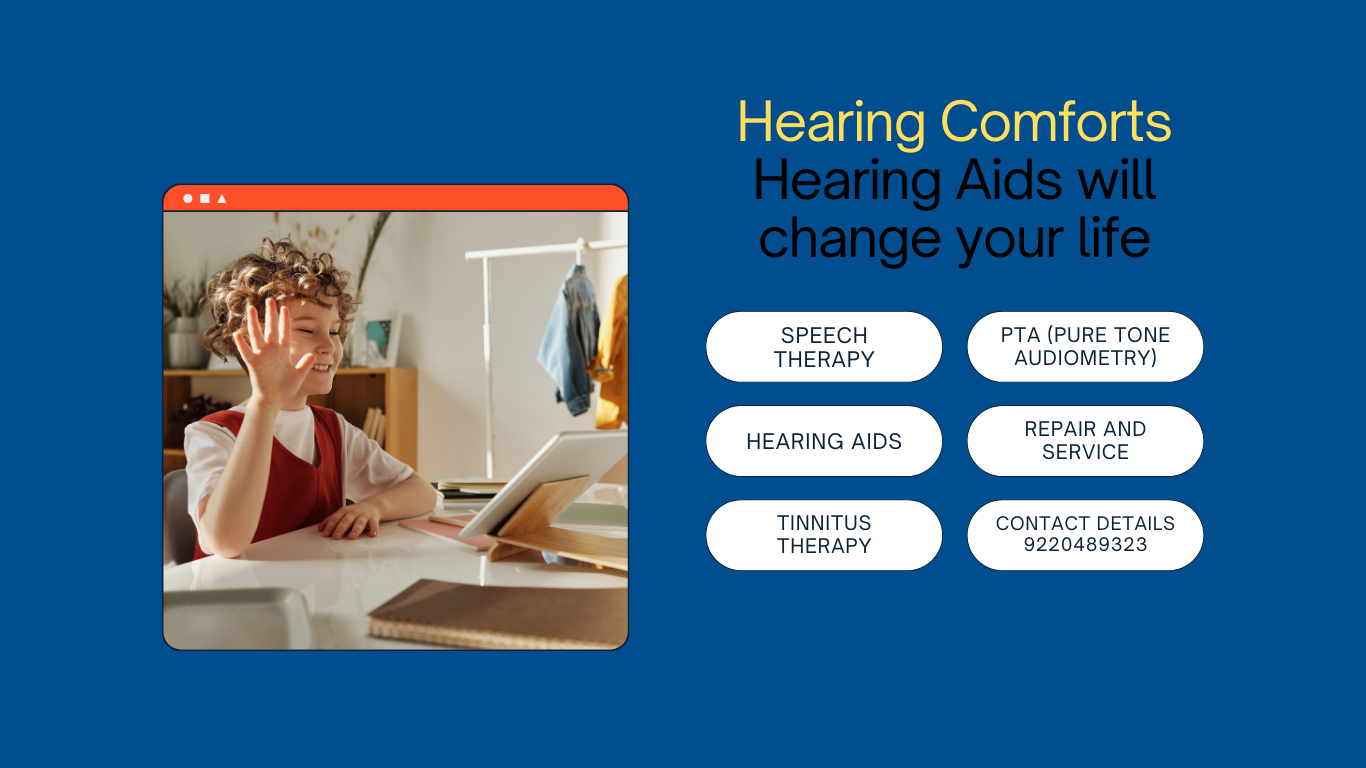 Hearing Comforts
Hearing Aids will change your life

SPEECH THERAPY

PTA (PURE TONE AUDIOMETRY)

HEARING AIDS

REPAIR AND SERVICE

TINNITUS THERAPY

CONTACT DETAILS 9220489323